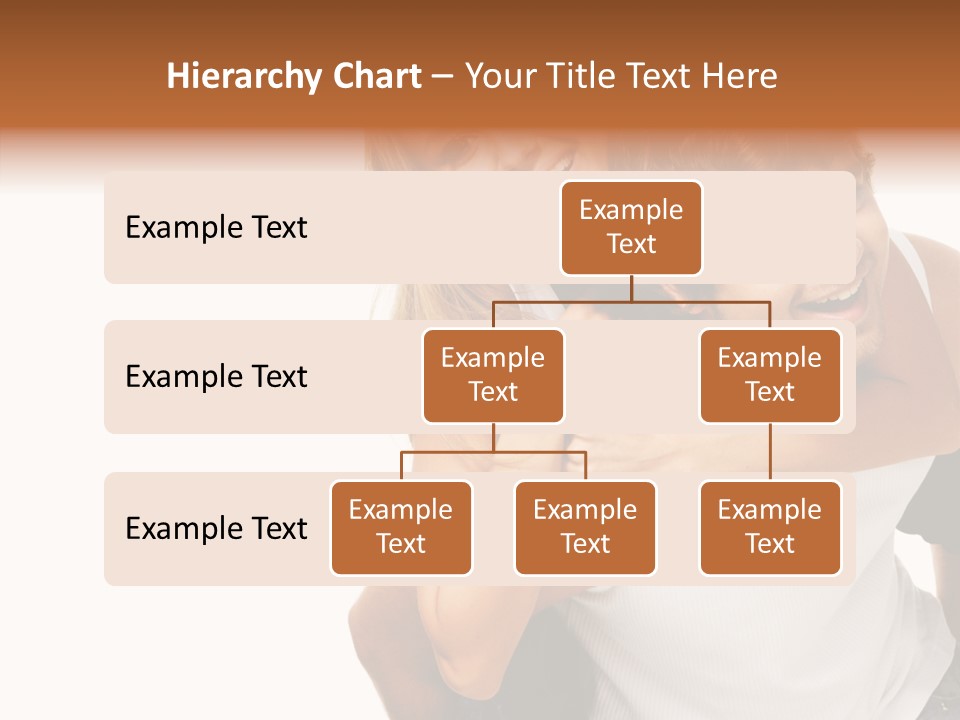 Hierarchy Chart – Your Title Text Here

Example Text

Example Text

Example Text

Example Text

Example Text

Example Text

Example Text

Example Text

Example Text